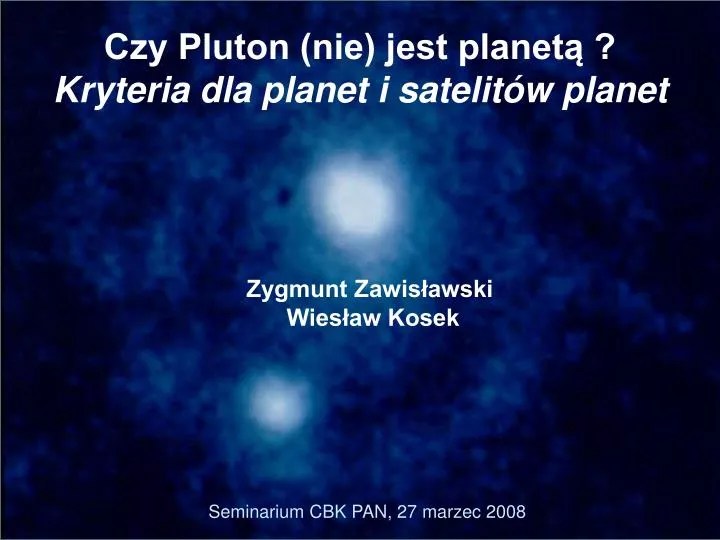 Czy Pluton (nie) jest planetą ?
Kryteria dla planet i satelitów planet

Zygmunt Zawisławski
Wiesław Kosek

Seminarium CBK PAN, 27 marzec 2008